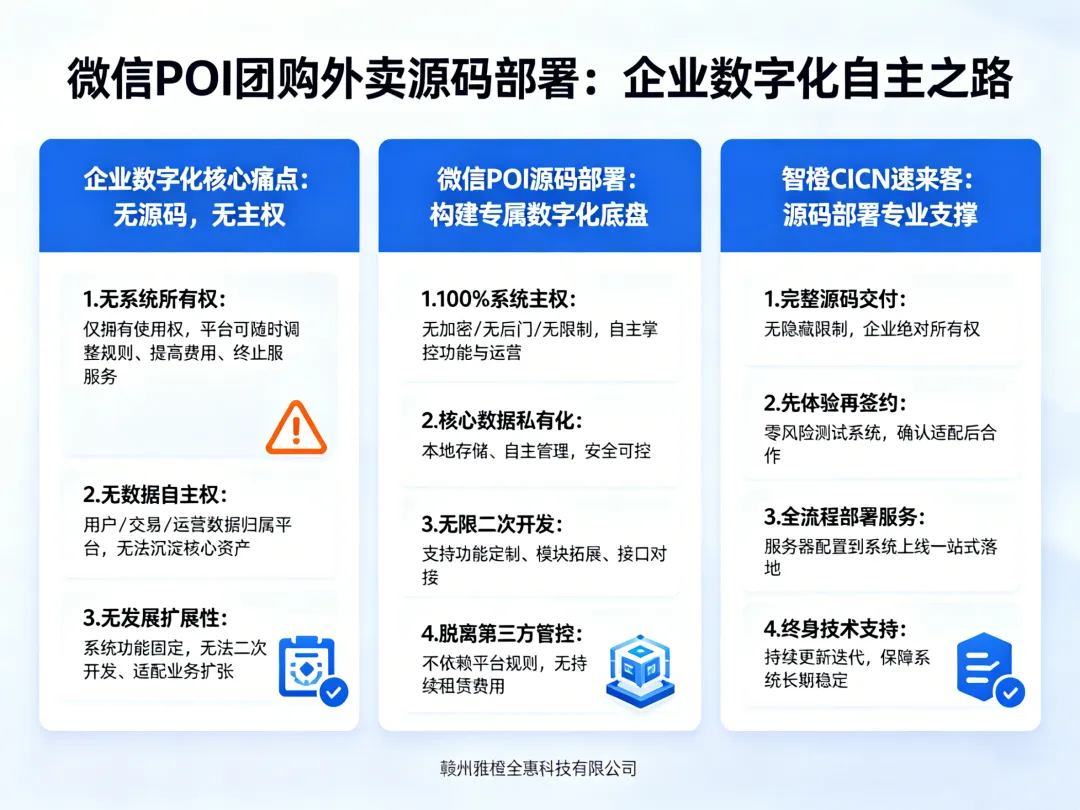 微信POI团购外卖源码部署：企业数字化自主之路

企业数字化核心痛点：无源码，无主权

1.无系统所有权：
仅拥有使用权，平台可随时调整规则、提高费用、终止服服务

2.无数据自主权：
用户/交易/运营数据归属平台，无法沉淀核心资产

3.无发展扩展性：
系统功能固定，无法二次开发、适配业务扩张

微信POI源码部署：构建专属数字化底盘

1.100%系统主权：
无加密/无后门/无限制，自主掌控功能与运营

2.核心数据私有化：
本地存储、自主管理，安全可控

3.无限二次开发：
支持功能定制、模块拓展、接口对接

4.脱离第三方管控：
不依赖平台规则，无持续租赁费用

智橙CICN速来客：源码部署专业支撑

1.完整源码交付：
无隐藏限制，企业绝对所有权

2.先体验再签约：
零风险测试系统，确认适配后合作

3.全流程部署服务：
服务器配置到系统上线一站式落地

4.终身技术支持：
持续更新迭代，保障系统长期稳定

赣州雅橙全惠科技有限公司